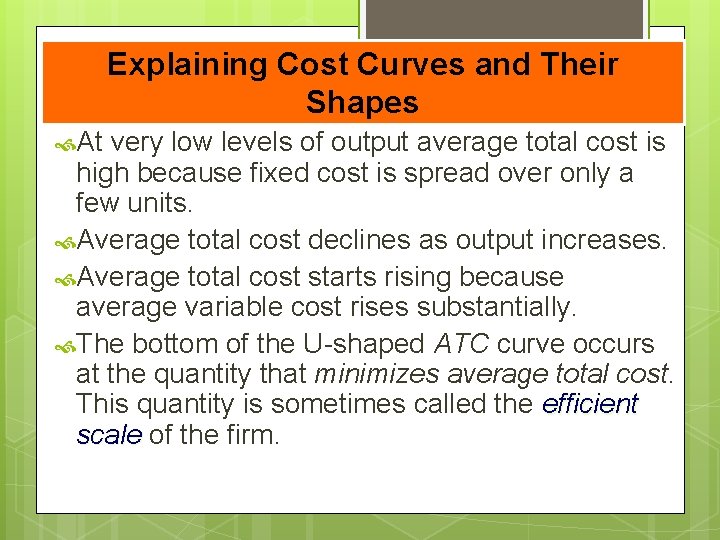 Explaining Cost Curves and Their Shapes

At very low levels of output average total cost is high because fixed cost is spread over only a few units.

Average total cost declines as output increases.

Average total cost starts rising because average variable cost rises substantially.

The bottom of the U-shaped ATC curve occurs at the quantity that minimizes average total cost. This quantity is sometimes called the efficient scale of the firm.